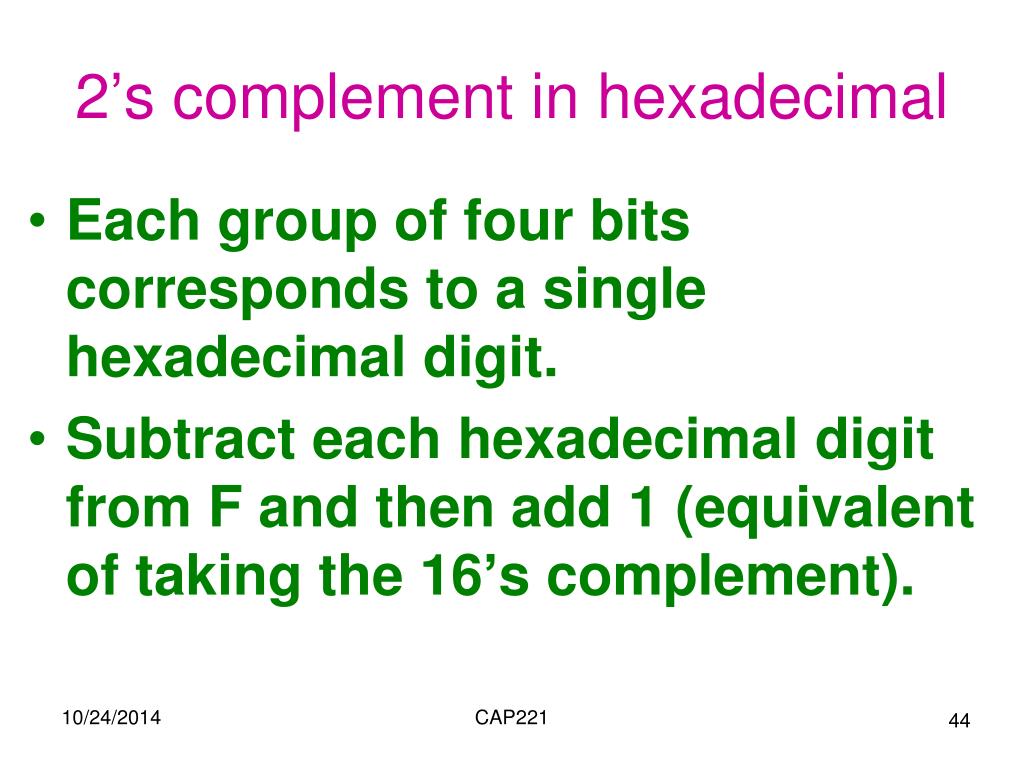 2’s complement in hexadecimal

• Each group of four bits corresponds to a single hexadecimal digit.
• Subtract each hexadecimal digit from F and then add 1 (equivalent of taking the 16’s complement).

10/24/2014

CAP221

44